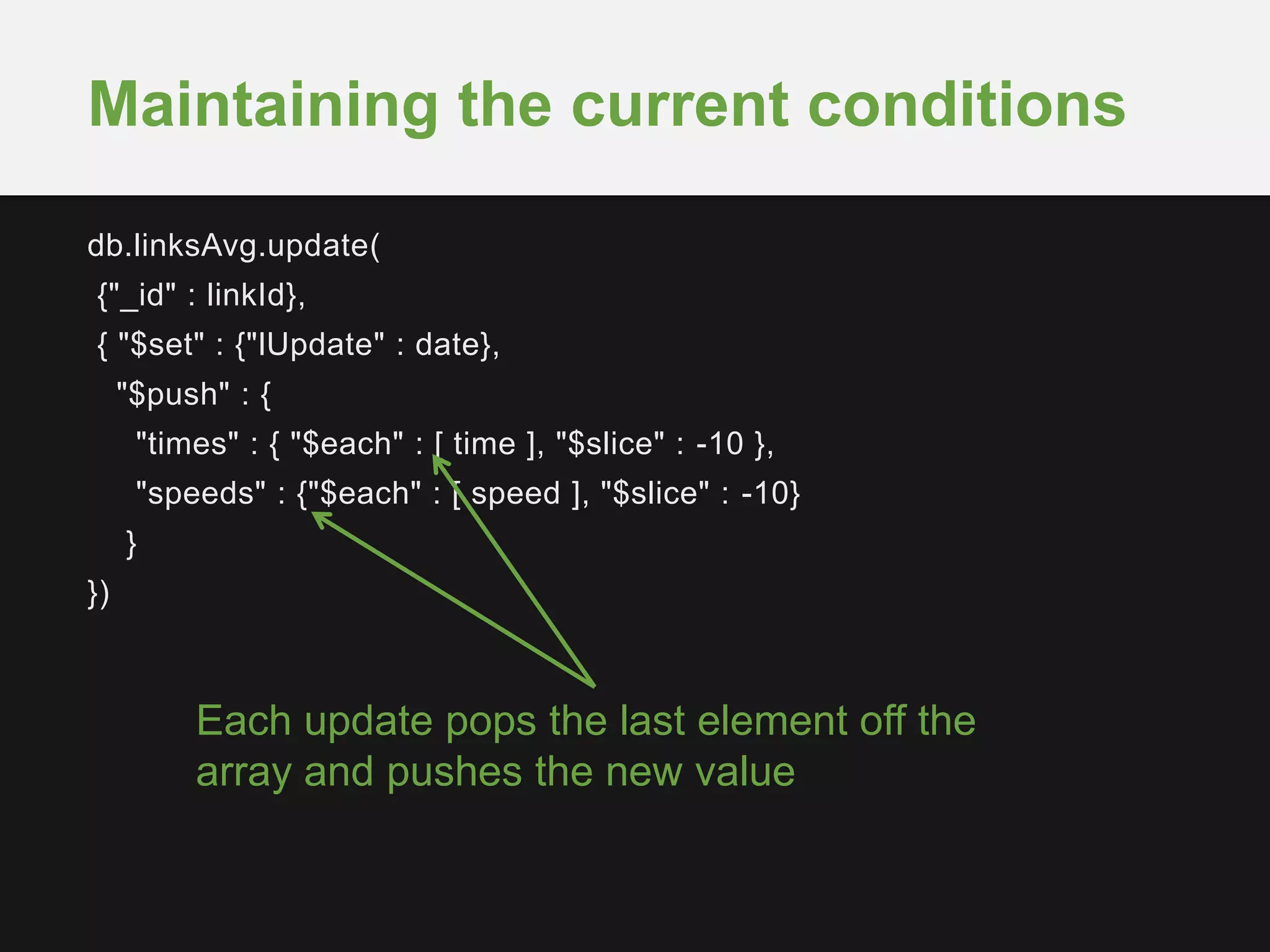 Maintaining the current conditions

db.linksAvg.update(
{"_id" : linkId},
{ "$set" : {"lUpdate" : date},
"$push" : {
"times" : { "$each" : [ time ], "$slice" : -10 },
"speeds" : {"$each" : [ speed ], "$slice" : -10}
}
})

Each update pops the last element off the array and pushes the new value